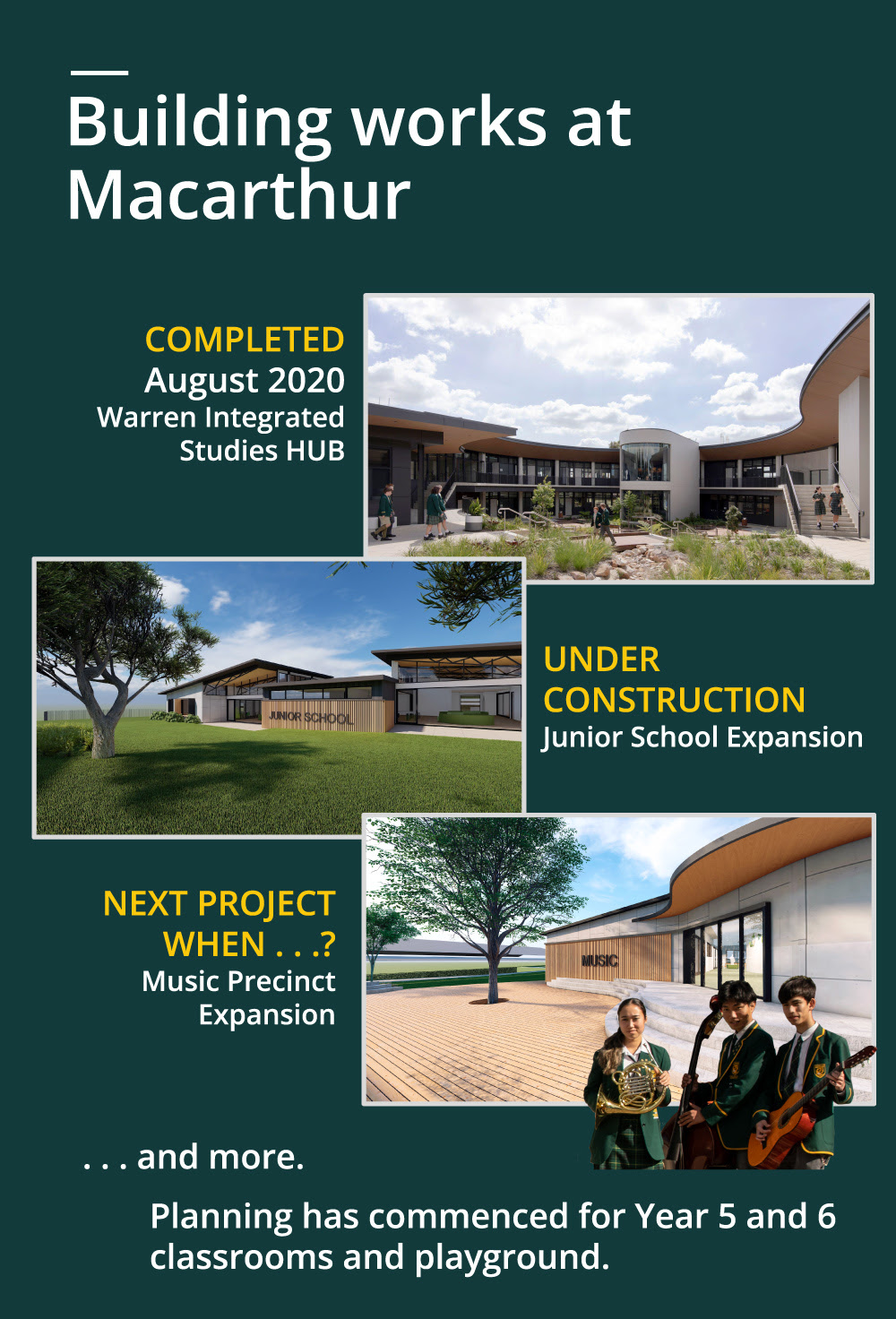 Building works at Macarthur

COMPLETED
August 2020
Warren Integrated Studies HUB

JUNIOR SCHOOL

UNDER CONSTRUCTION
Junior School Expansion

NEXT PROJECT WHEN . . .?
Music Precinct Expansion

MUSIC

. . . and more.

Planning has commenced for Year 5 and 6 classrooms and playground.